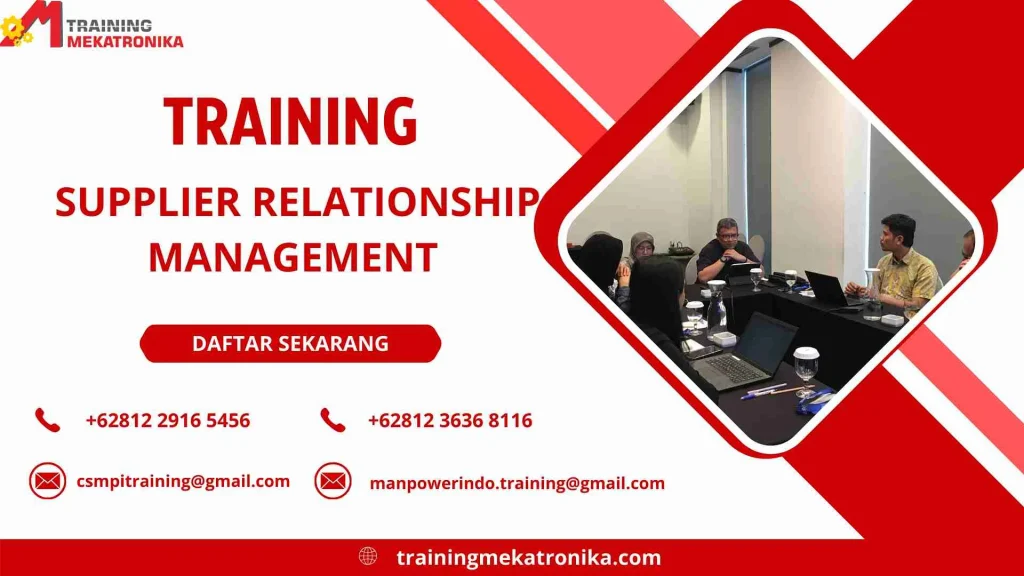 TRAINING MEKATRONIKA

TRAINING

SUPPLIER RELATIONSHIP MANAGEMENT

DAFTAR SEKARANG

+62812 2916 5456

+62812 3636 8116

csmpitraining@gmail.com

manpowerindo.training@gmail.com

trainingmekatronika.com